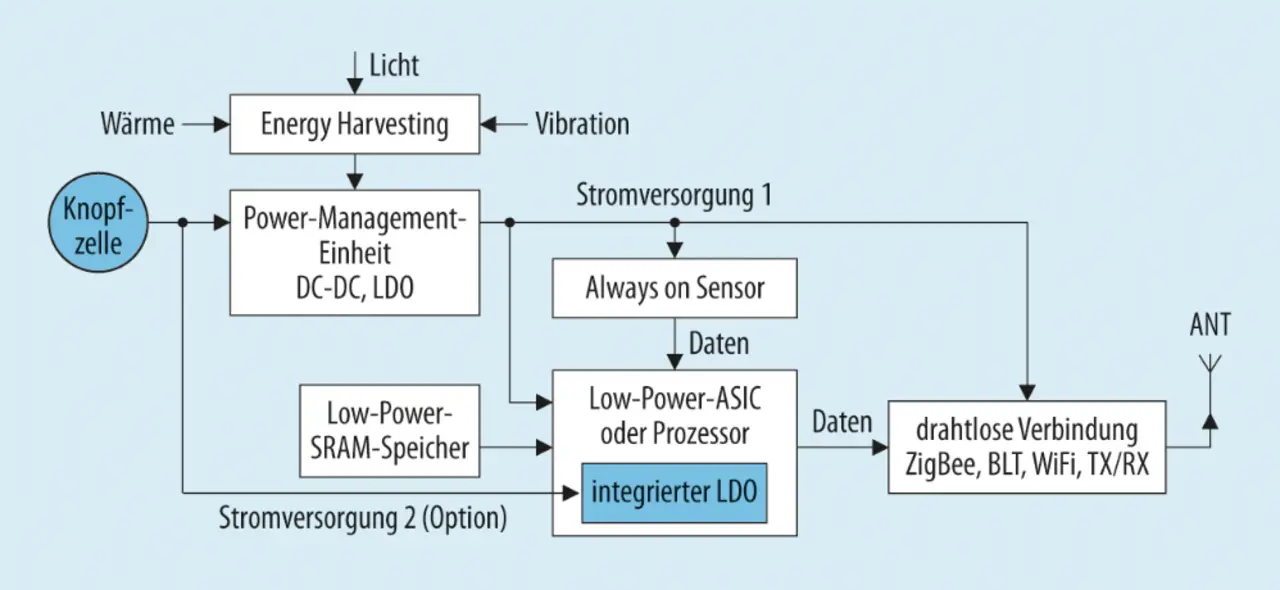 Licht

Wärme

Energy Harvesting

Vibration

Knopfzelle

Power-Management-Einheit DC-DC, LDO

Stromversorgung 1

Always on Sensor

Daten

ANT

Low-Power-SRAM-Speicher

Low-Power-ASIC oder Prozessor

integrierter LDO

Daten

drahtlose Verbindung ZigBee, BLT, WiFi, TX/RX

Stromversorgung 2 (Option)